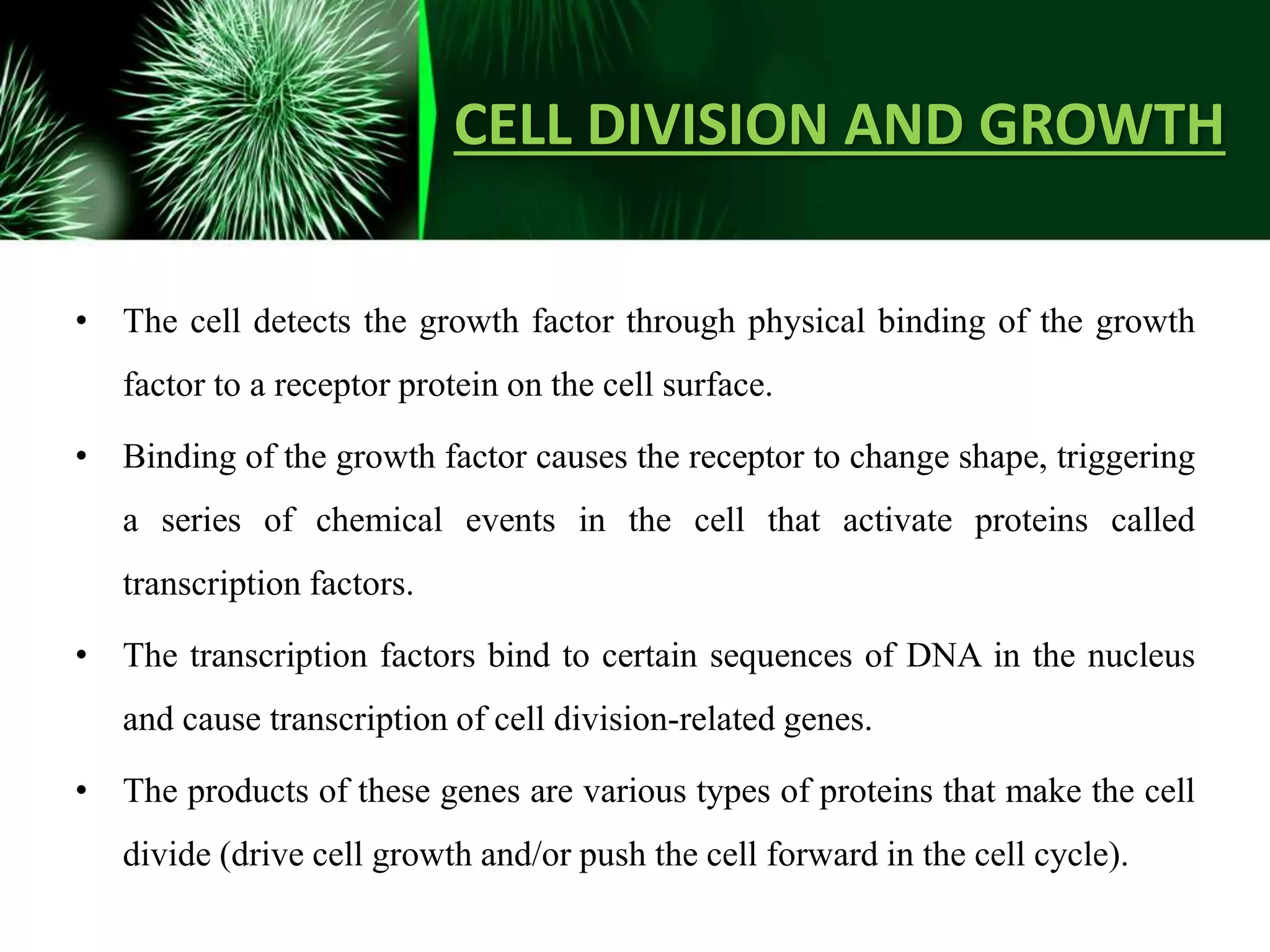 CELL DIVISION AND GROWTH

• The cell detects the growth factor through physical binding of the growth factor to a receptor protein on the cell surface.

• Binding of the growth factor causes the receptor to change shape, triggering a series of chemical events in the cell that activate proteins called transcription factors.

• The transcription factors bind to certain sequences of DNA in the nucleus and cause transcription of cell division-related genes.

• The products of these genes are various types of proteins that make the cell divide (drive cell growth and/or push the cell forward in the cell cycle).